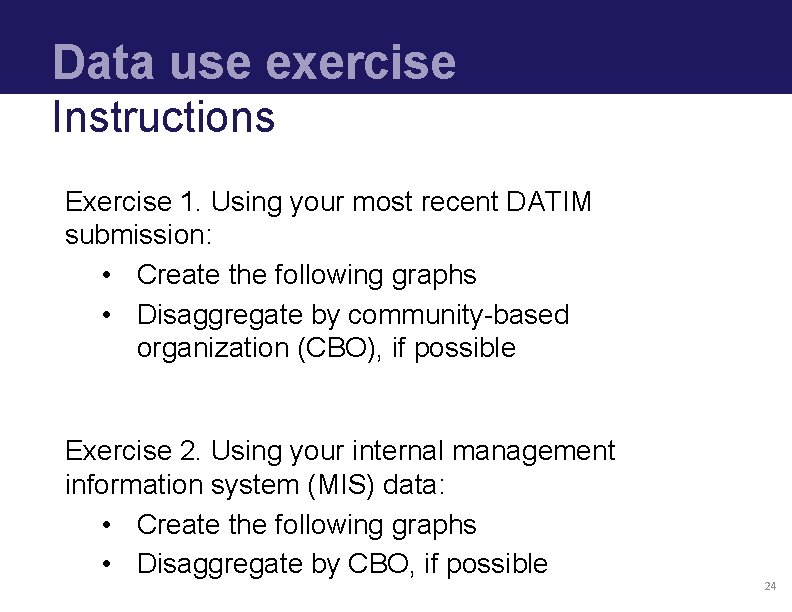 Data use exercise
Instructions

Exercise 1. Using your most recent DATIM submission:
• Create the following graphs
• Disaggregate by community-based organization (CBO), if possible

Exercise 2. Using your internal management information system (MIS) data:
• Create the following graphs
• Disaggregate by CBO, if possible

24